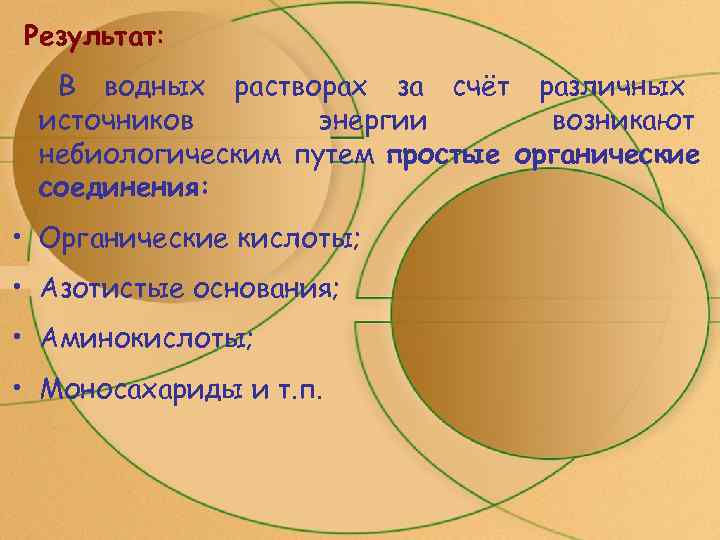 Результат:

В водных растворах за счёт различных источников энергии возникают небиологическим путем простые органические соединения:

• Органические кислоты;
• Азотистые основания;
• Аминокислоты;
• Моносахариды и т.п.